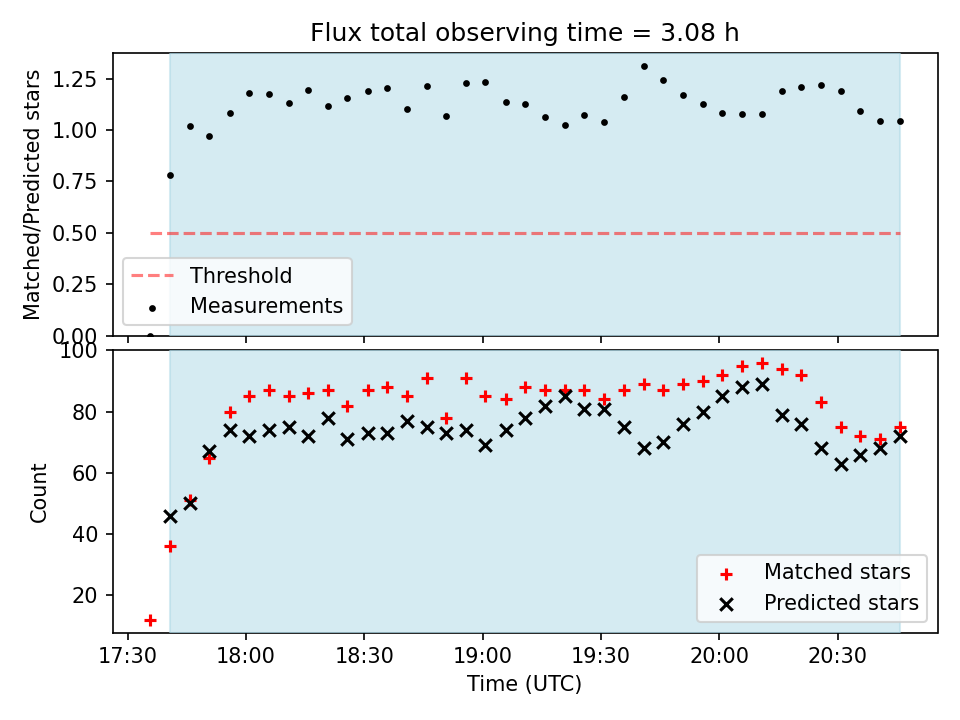 Flux total observing time = 3.08 h

Matched/Predicted stars

1.25
1.00
0.75
0.50
0.25
0.00

Threshold
Measurements

Count

100
80
60
40
20

Matched stars
Predicted stars

17:30
18:00
18:30
19:00
19:30
20:00
20:30

Time (UTC)